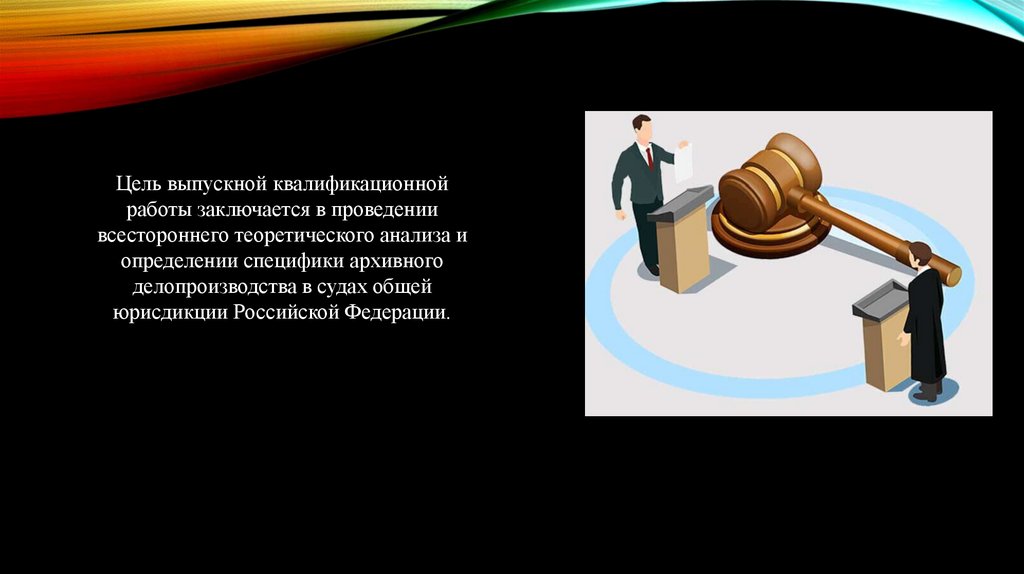 Цель выпускной квалификационной работы заключается в проведении всестороннего теоретического анализа и определении специфики архивного делопроизводства в судах общей юрисдикции Российской Федерации.